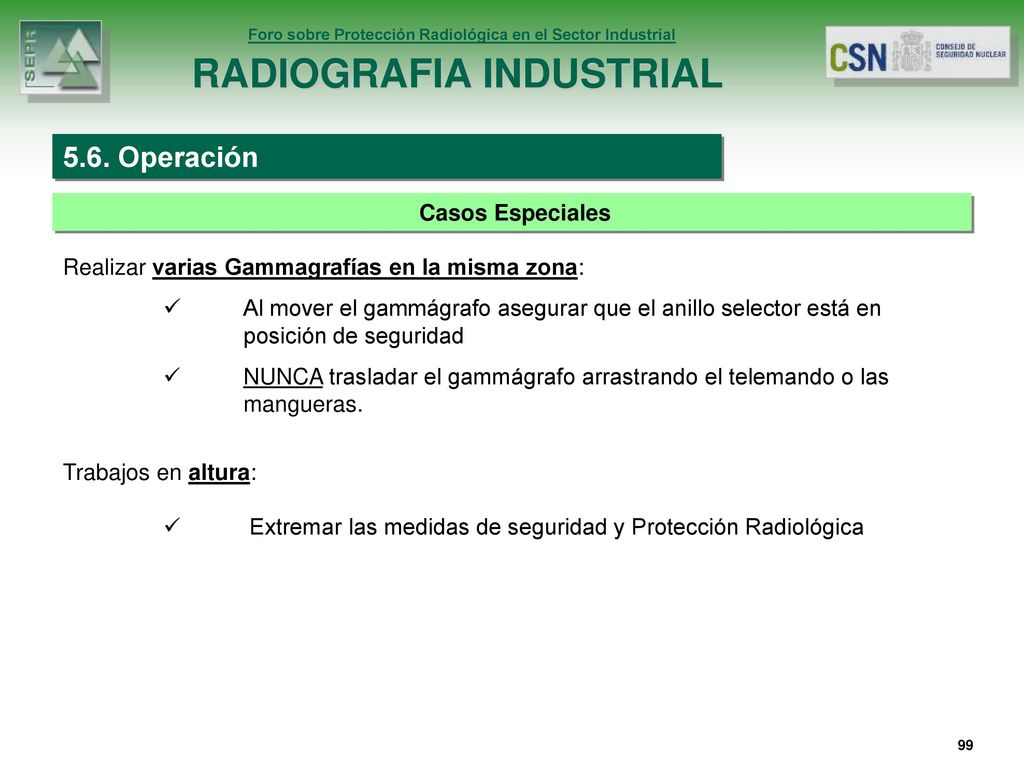 SEPR

Foro sobre Protección Radiológica en el Sector Industrial

RADIOGRAFIA INDUSTRIAL

CSN CONSEJO DE SEGURIDAD NUCLEAR

5.6. Operación

Casos Especiales

Realizar varias Gammagrafías en la misma zona:

✓ Al mover el gammágrafo asegurar que el anillo selector está en posición de seguridad

✓ NUNCA trasladar el gammágrafo arrastrando el telemando o las mangueras.

Trabajos en altura:

✓ Extremar las medidas de seguridad y Protección Radiológica

99